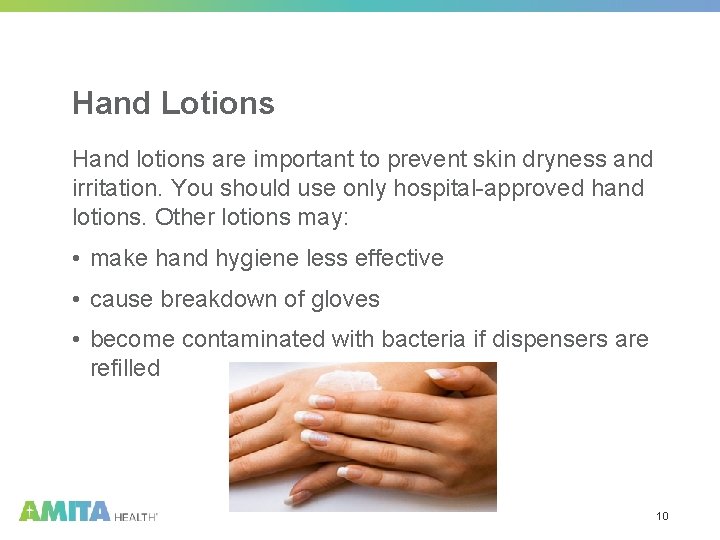 Hand Lotions

Hand lotions are important to prevent skin dryness and irritation. You should use only hospital-approved hand lotions. Other lotions may:

• make hand hygiene less effective

• cause breakdown of gloves

• become contaminated with bacteria if dispensers are refilled

AMITA HEALTH

10